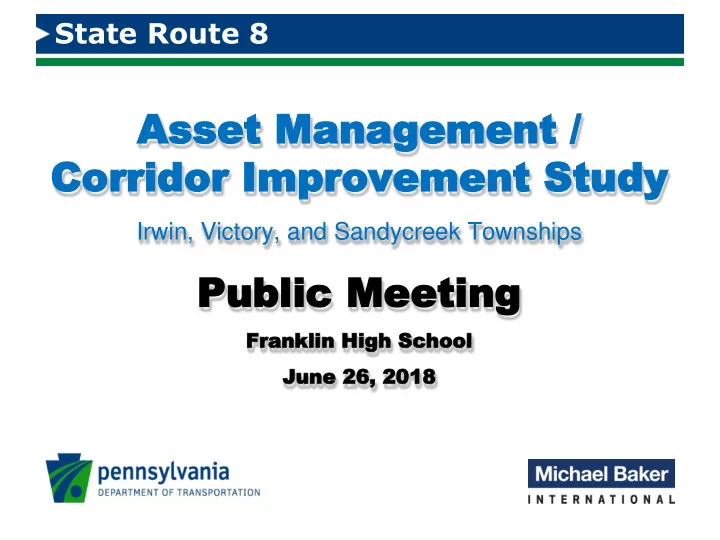 State Route 8

Asset Management / Corridor Improvement Study

Irwin, Victory, and Sandycreek Townships

Public Meeting

Franklin High School

June 26, 2018

pennsylvania
DEPARTMENT OF TRANSPORTATION

Michael Baker
INTERNATIONAL